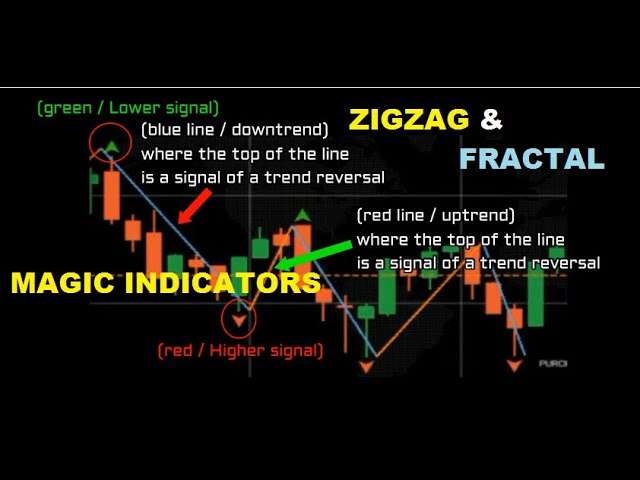 (green / Lower signal)

(blue line / downtrend)
where the top of the line
is a signal of a trend reversal

ZIGZAG &

FRACTAL

(red line / uptrend)
where the top of the line
is a signal of a trend reversal

MAGIC INDICATORS

(red / Higher signal)

PURCI